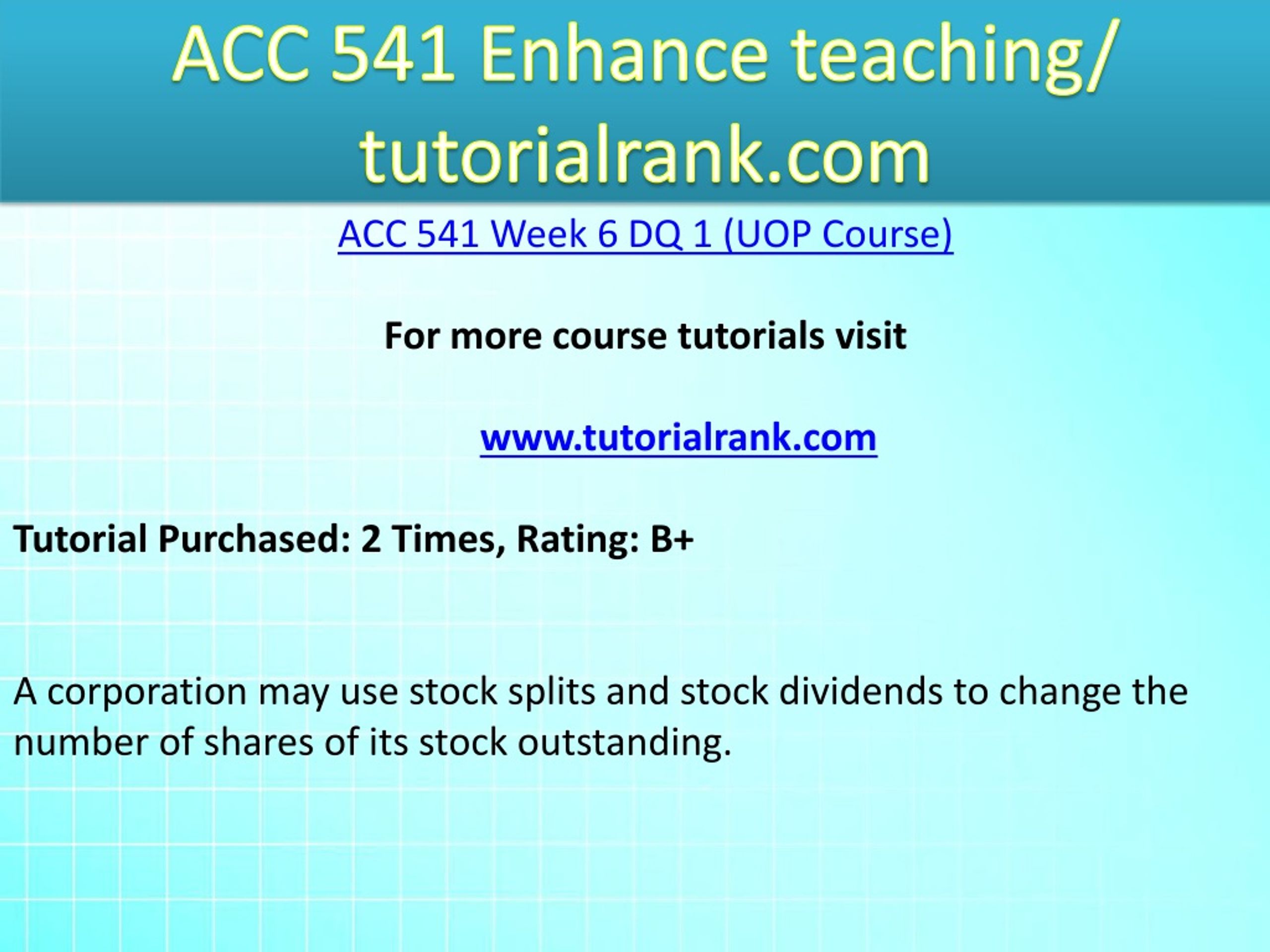 ACC 541 Enhance teaching/ tutorialrank.com

ACC 541 Week 6 DQ 1 (UOP Course)

For more course tutorials visit

www.tutorialrank.com

Tutorial Purchased: 2 Times, Rating: B+

A corporation may use stock splits and stock dividends to change the number of shares of its stock outstanding.